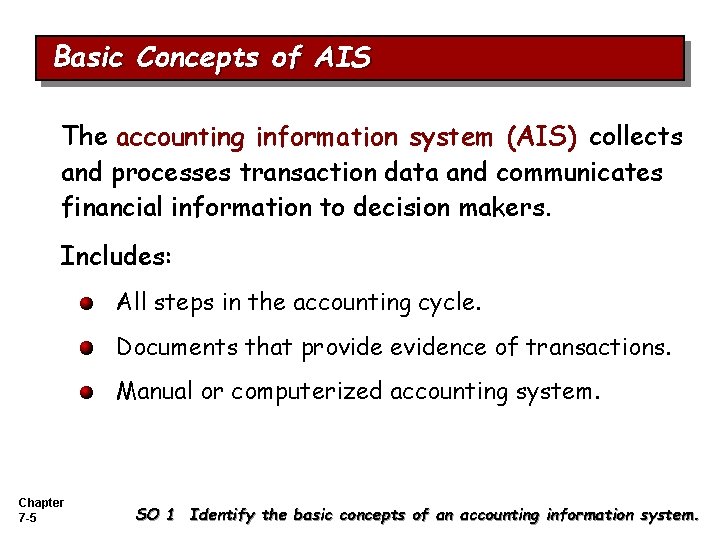 Basic Concepts of AIS

The accounting information system (AIS) collects and processes transaction data and communicates financial information to decision makers.

Includes:

All steps in the accounting cycle.

Documents that provide evidence of transactions.

Manual or computerized accounting system.

Chapter 7-5

SO 1 Identify the basic concepts of an accounting information system.